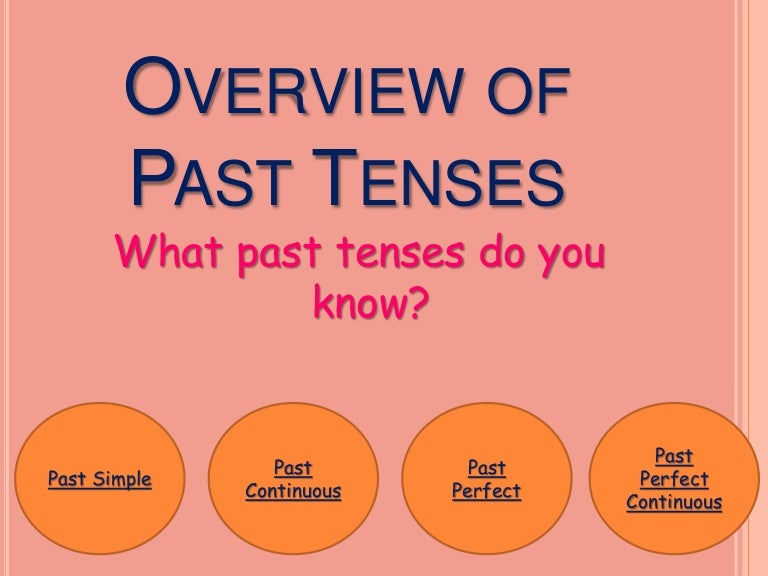 OVERVIEW OF PAST TENSES

What past tenses do you know?

Past Simple

Past Continuous

Past Perfect

Past Perfect Continuous